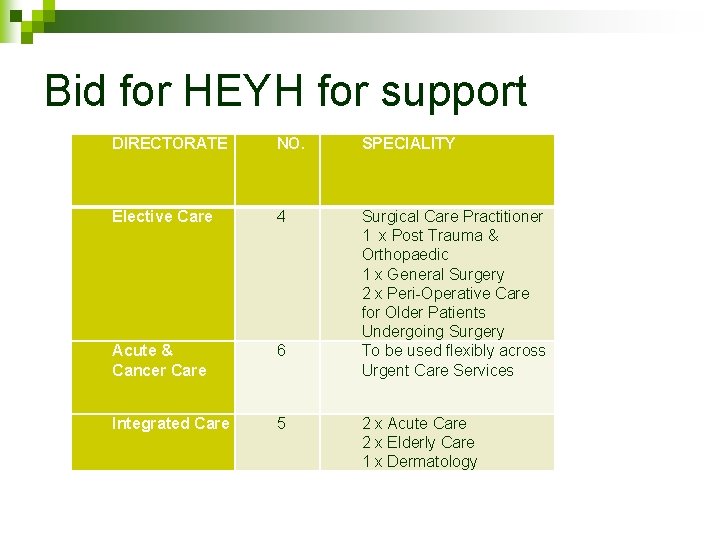 Bid for HEYH for support

| DIRECTORATE | NO. | SPECIALITY |
|---|---|---|
| Elective Care | 4 | Surgical Care Practitioner 1 x Post Trauma & Orthopaedic 1 x General Surgery 2 x Peri-Operative Care for Older Patients Undergoing Surgery |
| Acute & Cancer Care | 6 | To be used flexibly across Urgent Care Services |
| Integrated Care | 5 | 2 x Acute Care 2 x Elderly Care 1 x Dermatology |